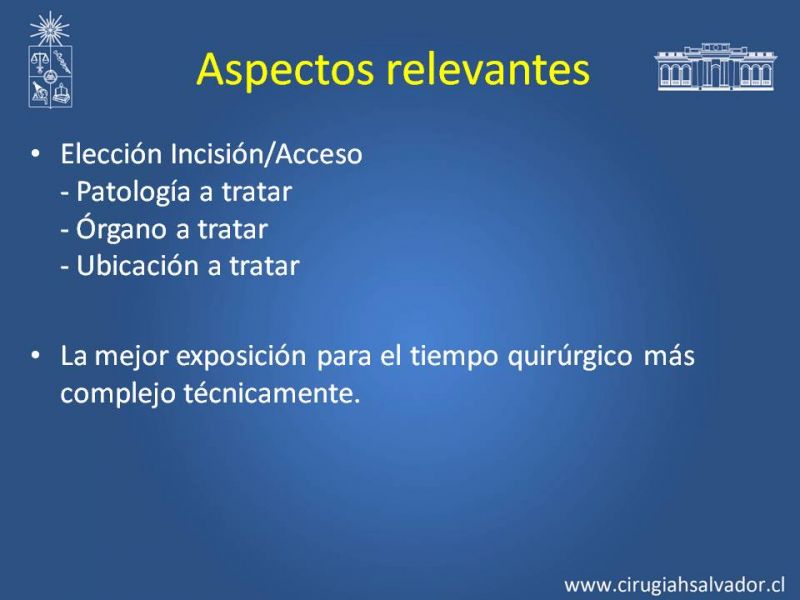 Aspectos relevantes

• Elección Incisión/Acceso
- Patología a tratar
- Órgano a tratar
- Ubicación a tratar

• La mejor exposición para el tiempo quirúrgico más complejo técnicamente.

www.cirugiahsalvador.cl